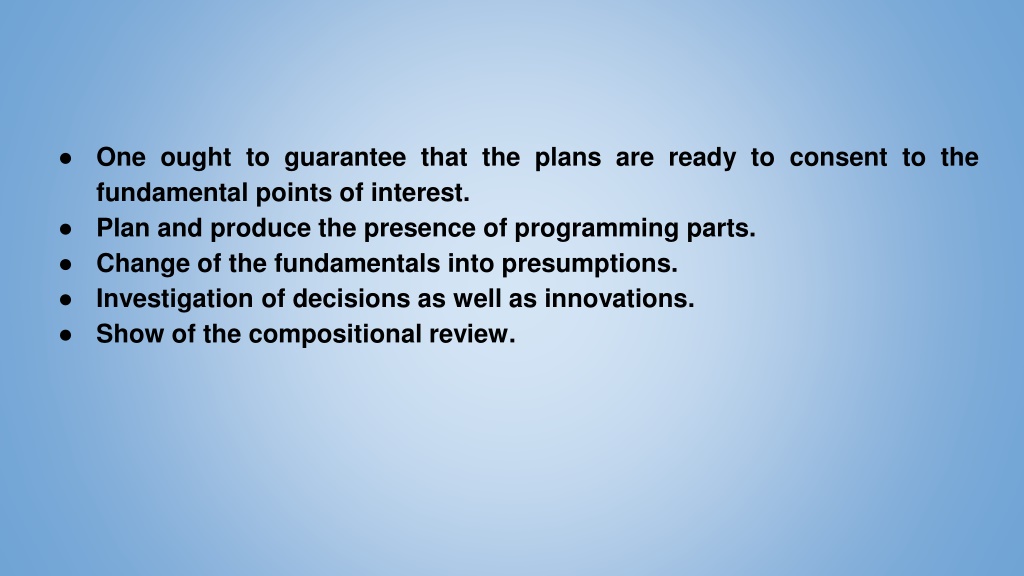 ● One ought to guarantee that the plans are ready to consent to the fundamental points of interest.
● Plan and produce the presence of programming parts.
● Change of the fundamentals into presumptions.
● Investigation of decisions as well as innovations.
● Show of the compositional review.